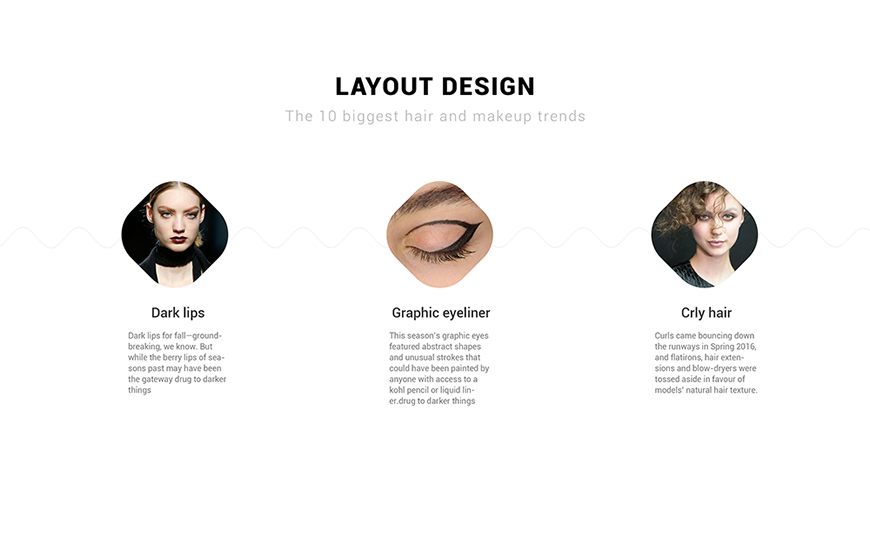 LAYOUT DESIGN

The 10 biggest hair and makeup trends

Dark lips

Dark lips for fall—groundbreaking, we know. But while the berry lips of seasons past may have been the gateway drug to darker things

Graphic eyeliner

This season's graphic eyes featured abstract shapes and unusual strokes that could have been painted by anyone with access to a kohl pencil or liquid liner.drug to darker things

Crly hair

Curls came bouncing down the runways in Spring 2016, and flatirons, hair extensions and blow-dryers were tossed aside in favour of models' natural hair texture.